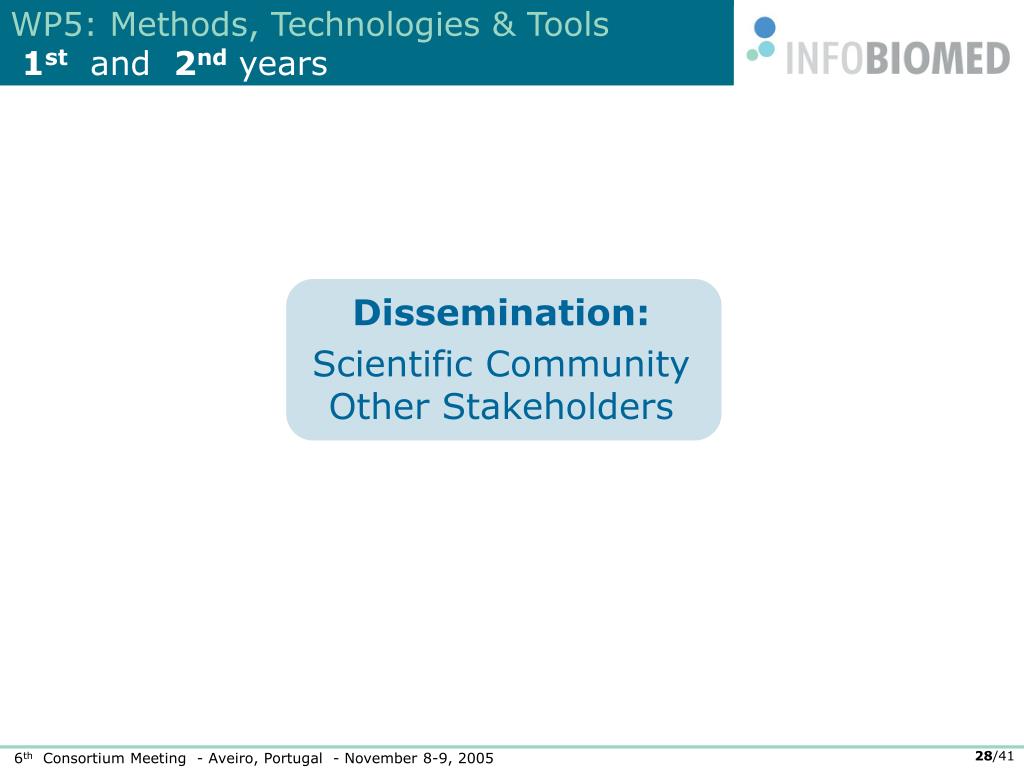 WP5: Methods, Technologies & Tools
1st and 2nd years

INFOBIOMED

Dissemination:
Scientific Community
Other Stakeholders

6th Consortium Meeting - Aveiro, Portugal - November 8-9, 2005

28/41